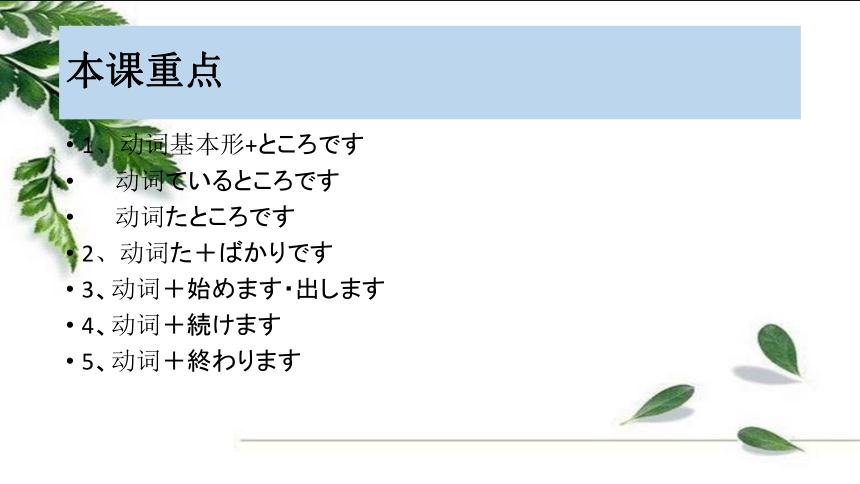 本课重点

• 1、动词基本形+ところです
• 动词ているところです
• 动词たところです
• 2、动词た＋ばかりです
• 3、动词＋始めます･出します
• 4、动词＋続けます
• 5、动词＋終わります